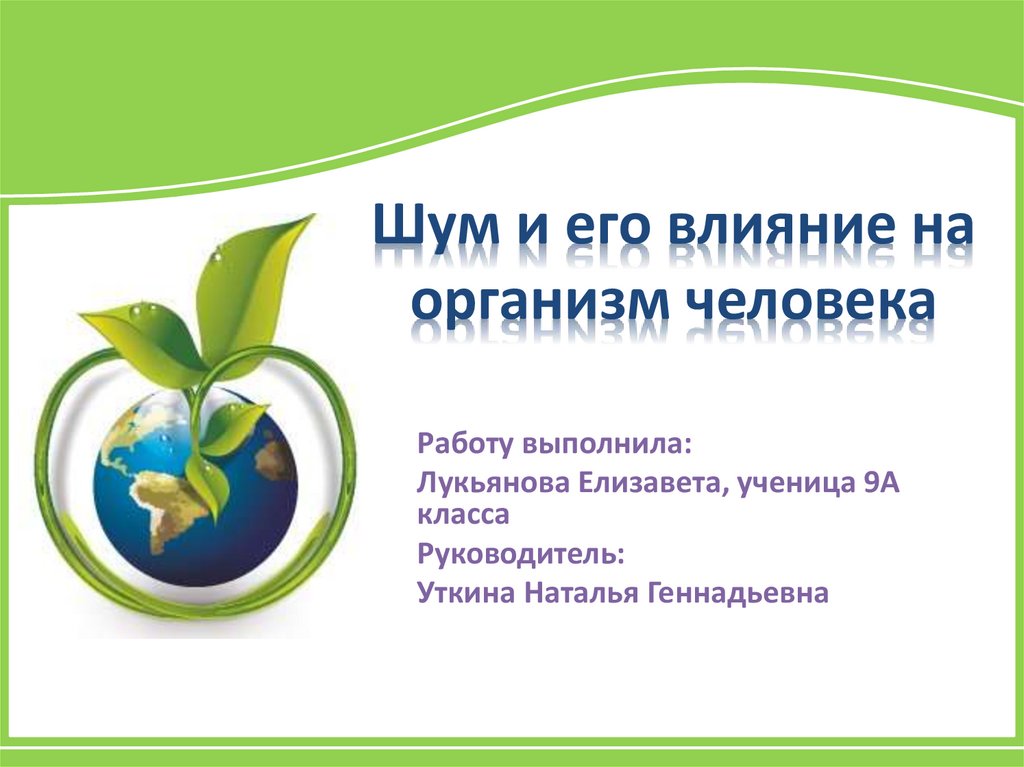 Шум и его влияние на организм человека

Работу выполнила:

Лукьянова Елизавета, ученица 9А класса

Руководитель:

Уткина Наталья Геннадьевна